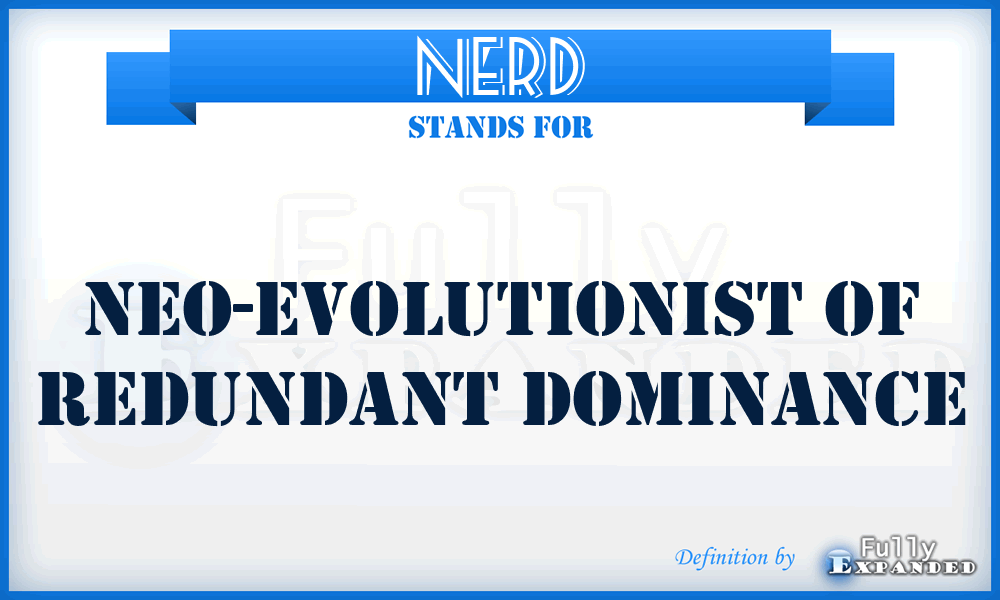 NERD
STANDS FOR

Fully
Expanded

NEO-EVOLUTIONIST OF REDUNDANT DOMINANCE

Definition by Fully Expanded